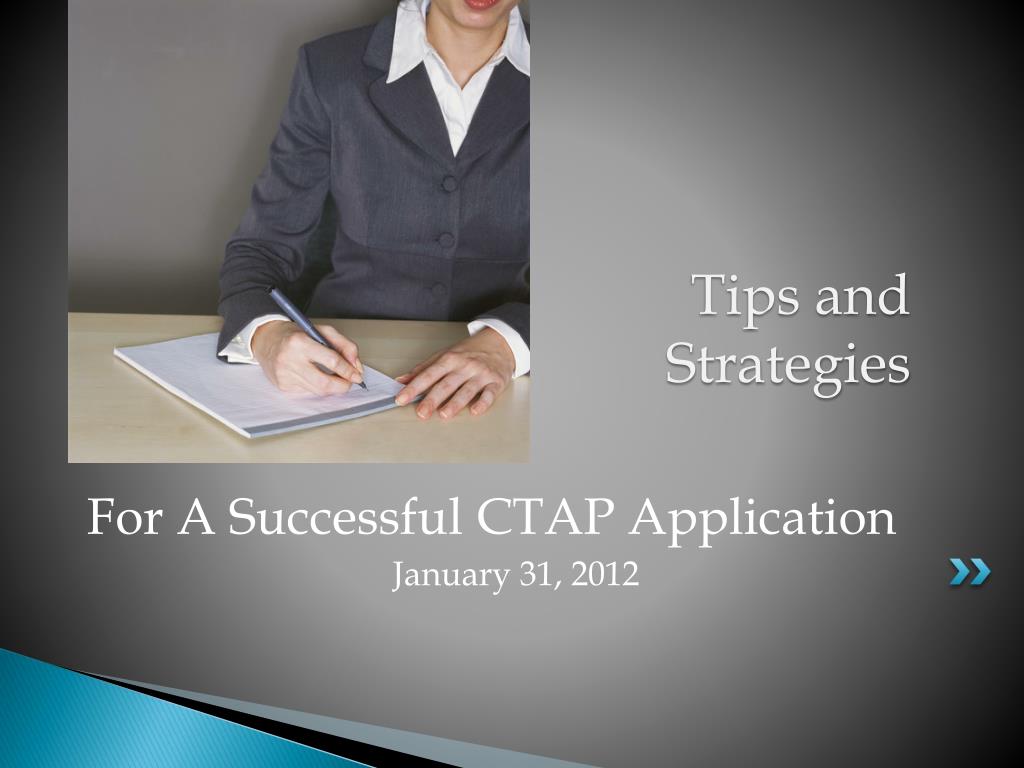 Tips and Strategies

For A Successful CTAP Application

January 31, 2012